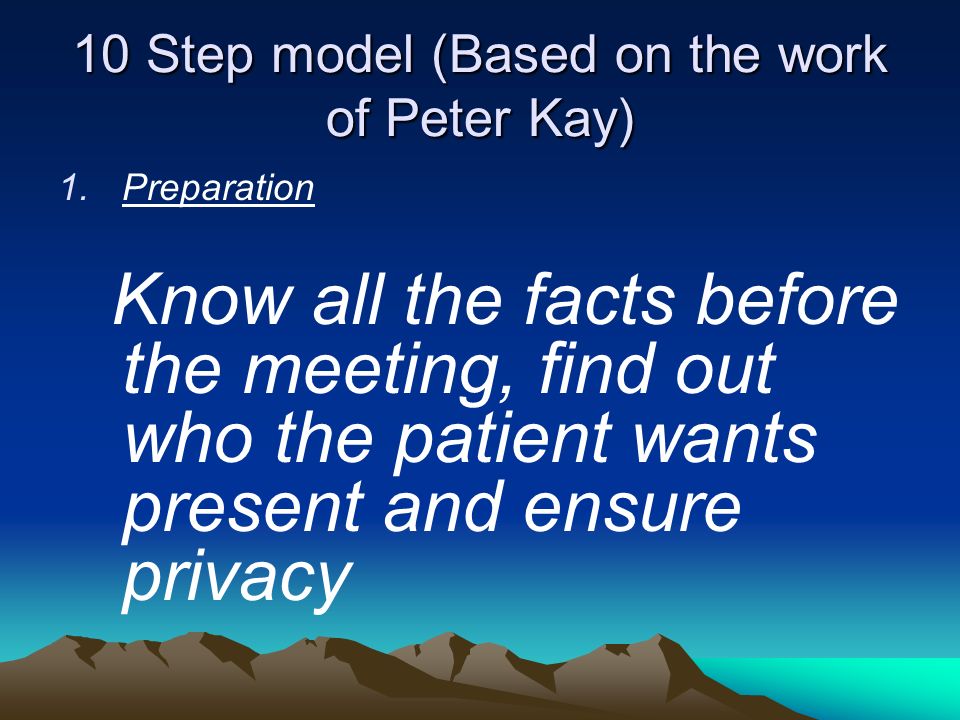 10 Step model (Based on the work of Peter Kay)

1. Preparation

Know all the facts before the meeting, find out who the patient wants present and ensure privacy